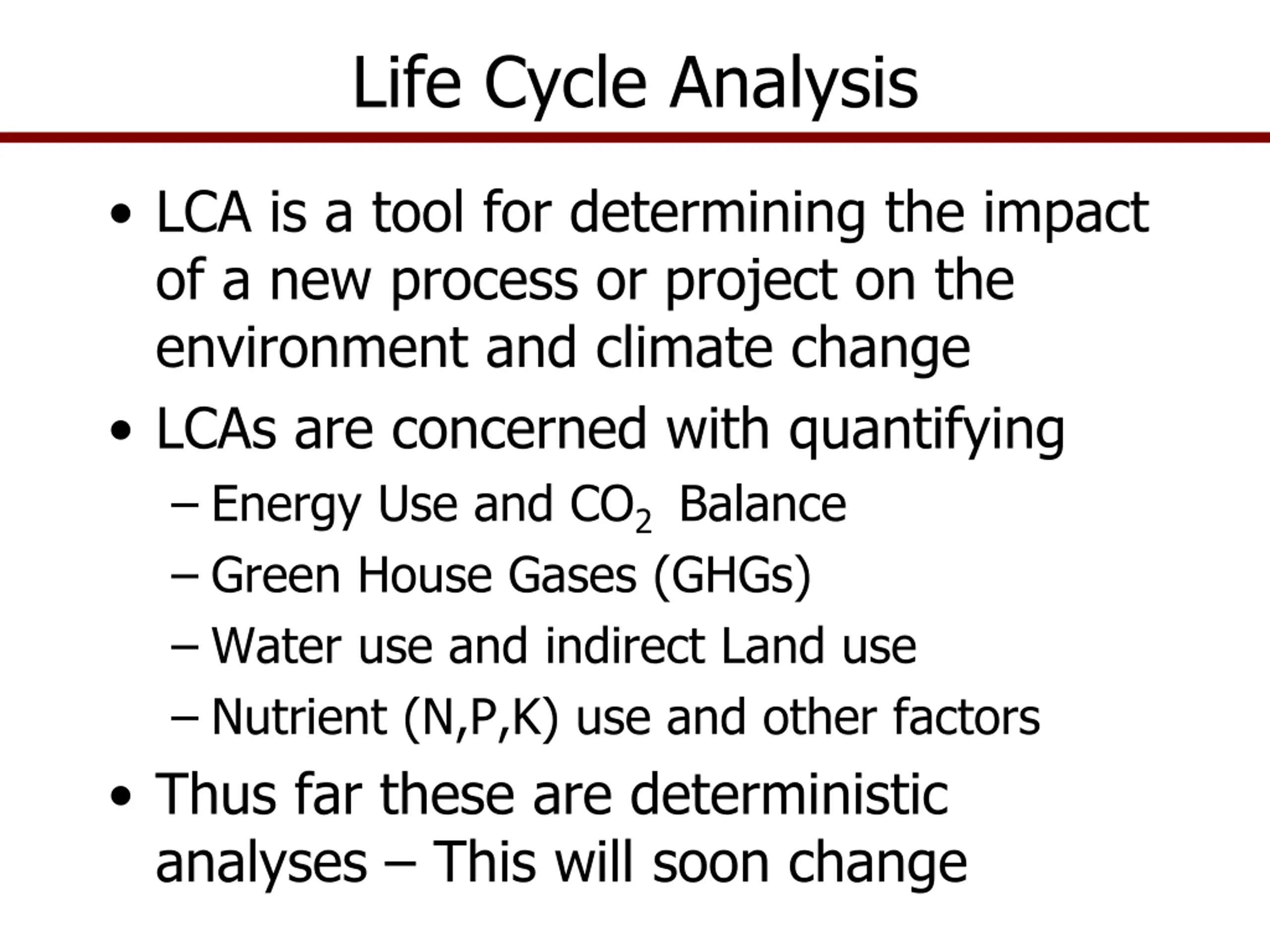 Life Cycle Analysis

• LCA is a tool for determining the impact of a new process or project on the environment and climate change

• LCAs are concerned with quantifying
– Energy Use and $CO_2$ Balance
– Green House Gases (GHGs)
– Water use and indirect Land use
– Nutrient (N,P,K) use and other factors

• Thus far these are deterministic analyses – This will soon change